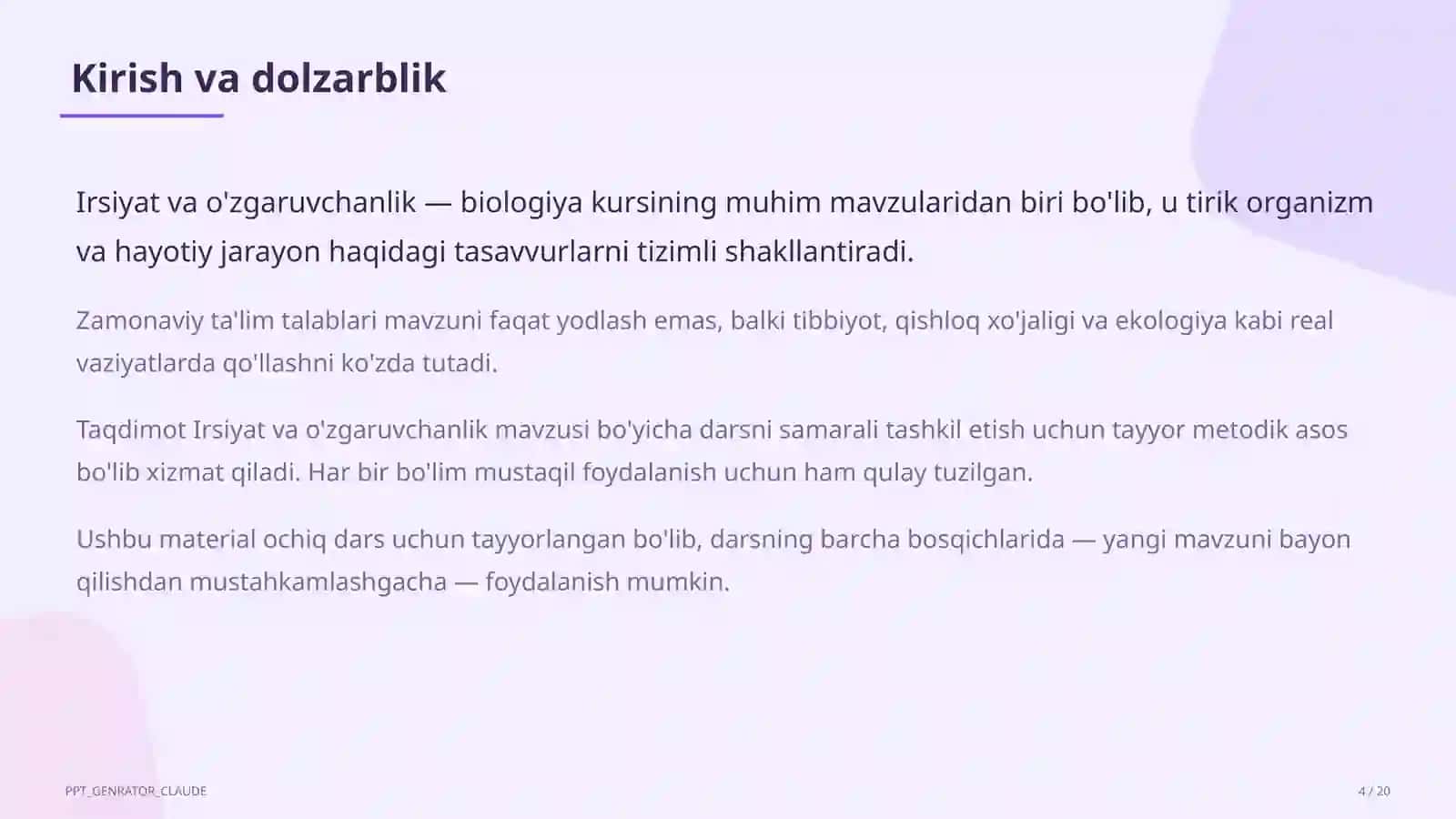 Kirish va dolzarblik

Irsiyat va o'zgaruvchanlik — biologiya kursining muhim mavzularidan biri bo'lib, u tirik organizm va hayotiy jarayon haqidagi tasavvurlarni tizimli shakllantiradi.

Zamonaviy ta'lim talablari mavzuni faqat yodlash emas, balki tibbiyot, qishloq xo'jaligi va ekologiya kabi real vaziyatlarda qo'llashni ko'zda tutadi.

Taqdimot Irsiyat va o'zgaruvchanlik mavzusi bo'yicha darsni samarali tashkil etish uchun tayyor metodik asos bo'lib xizmat qiladi. Har bir bo'lim mustaqil foydalanish uchun ham qulay tuzilgan.

Ushbu material ochiq dars uchun tayyorlangan bo'lib, darsning barcha bosqichlarida — yangi mavzuni bayon qilishdan mustahkamlashgacha — foydalanish mumkin.

PPT_GENRATOR_CLAUDE

4 / 20